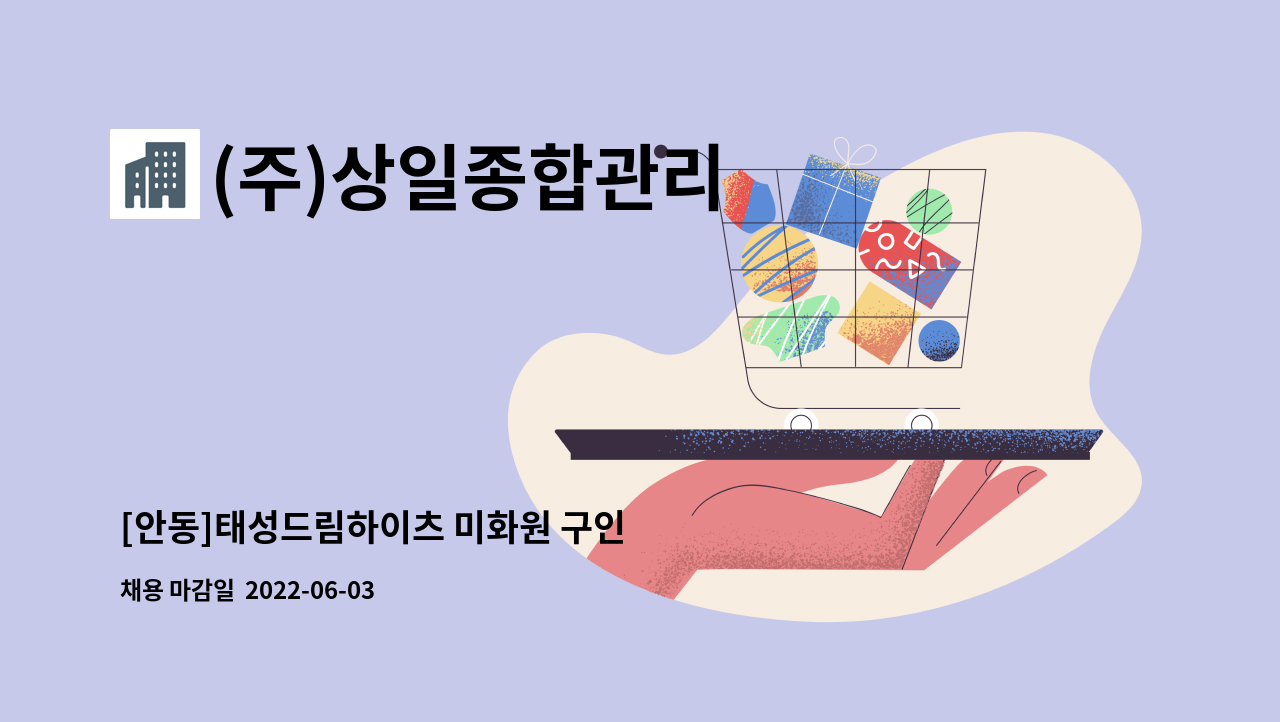 (주)상일종합관리

[안동]태성드림하이츠 미화원 구인

채용 마감일 2022-06-03